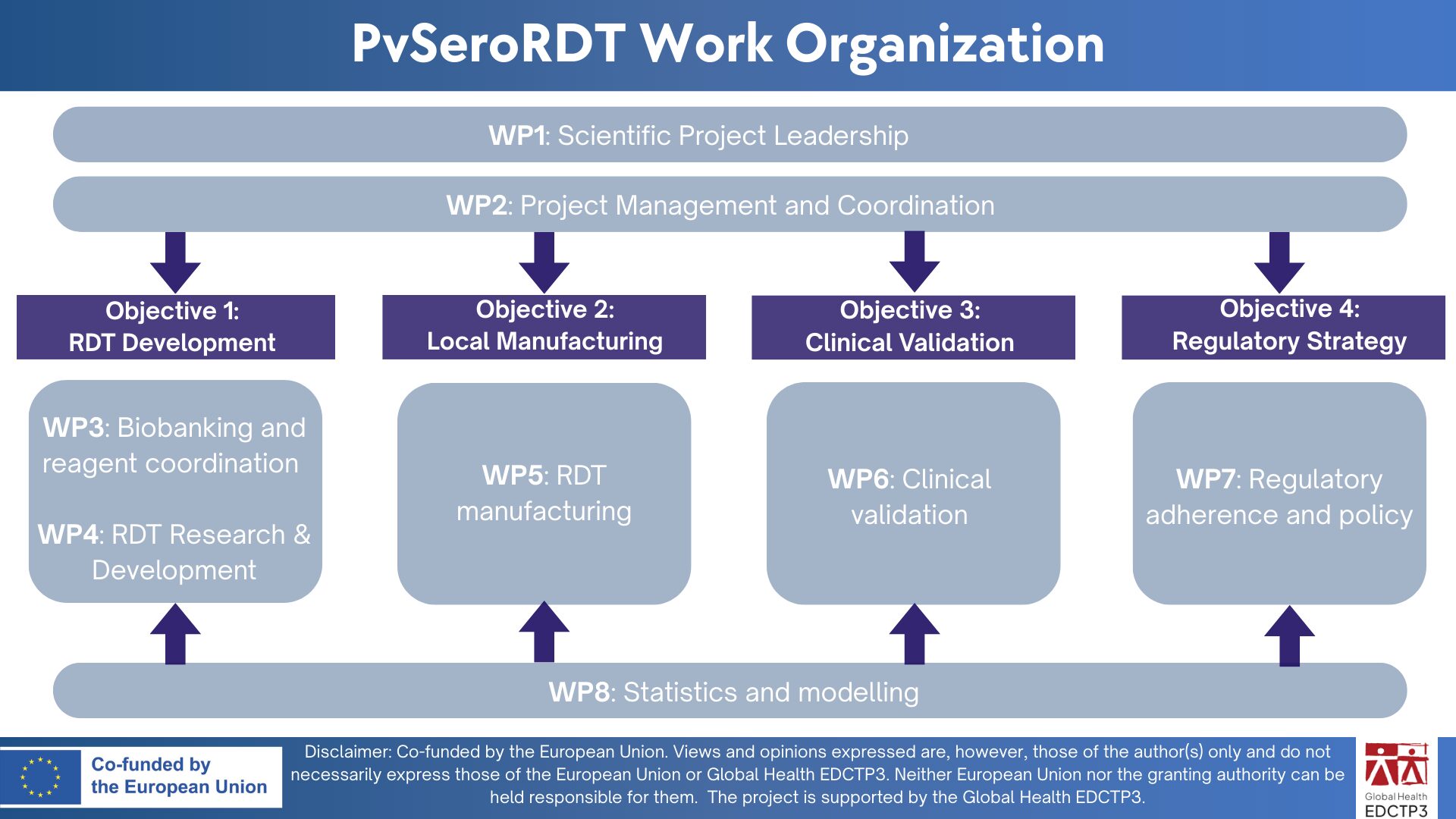 PvSeroRDT Work Organization

WP1: Scientific Project Leadership

WP2: Project Management and Coordination

Objective 1:
RDT Development

Objective 2:
Local Manufacturing

Objective 3:
Clinical Validation

Objective 4:
Regulatory Strategy

WP3: Biobanking and reagent coordination

WP4: RDT Research & Development

WP5: RDT manufacturing

WP6: Clinical validation

WP7: Regulatory adherence and policy

WP8: Statistics and modelling

Co-funded by the European Union

Disclaimer: Co-funded by the European Union. Views and opinions expressed are, however, those of the author(s) only and do not necessarily express those of the European Union or Global Health EDCTP3. Neither European Union nor the granting authority can be held responsible for them. The project is supported by the Global Health EDCTP3.

Global Health
EDCTP3